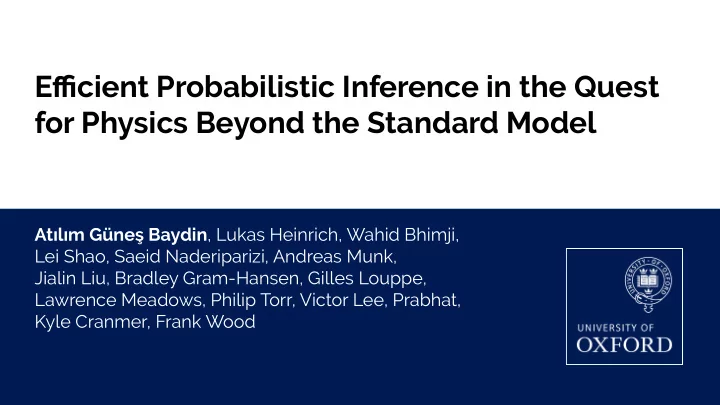 Efficient Probabilistic Inference in the Quest for Physics Beyond the Standard Model

Atılım Güneş Baydin, Lukas Heinrich, Wahid Bhimji, Lei Shao, Saeid Naderiparizi, Andreas Munk, Jialin Liu, Bradley Gram-Hansen, Gilles Louppe, Lawrence Meadows, Philip Torr, Victor Lee, Prabhat, Kyle Cranmer, Frank Wood

UNIVERSITY OF
OXFORD